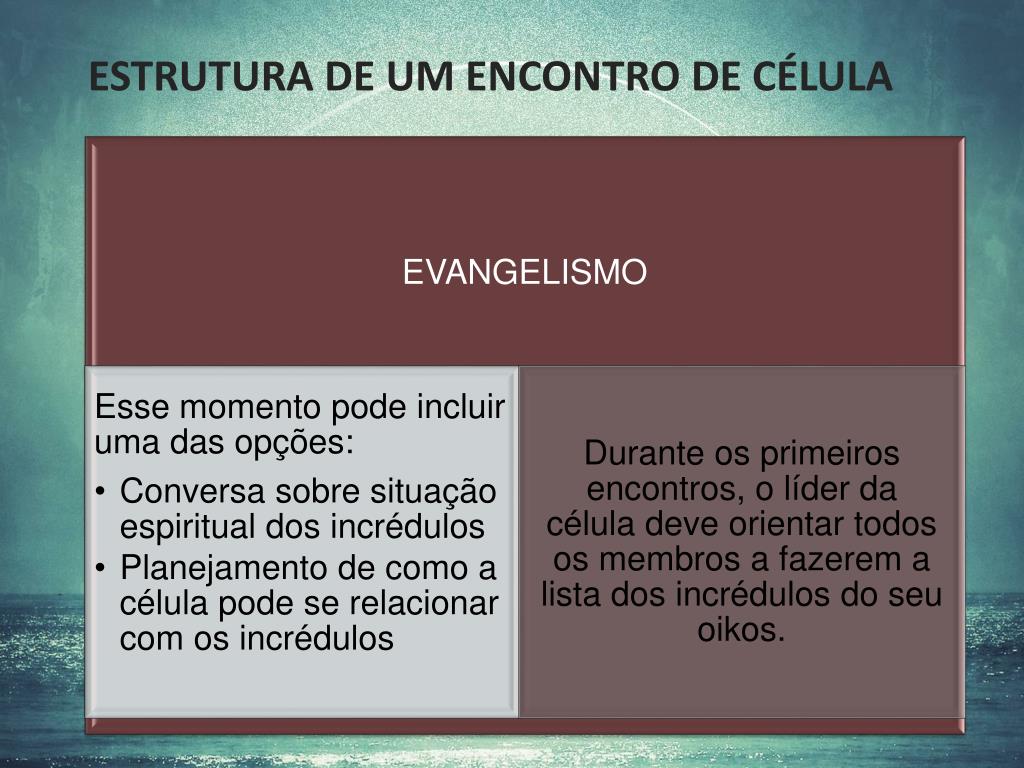 ESTRUTURA DE UM ENCONTRO DE CÉLULA

EVANGELISMO

Esse momento pode incluir uma das opções:
• Conversa sobre situação espiritual dos incrédulos
• Planejamento de como a célula pode se relacionar com os incrédulos

Durante os primeiros encontros, o líder da célula deve orientar todos os membros a fazerem a lista dos incrédulos do seu oikos.